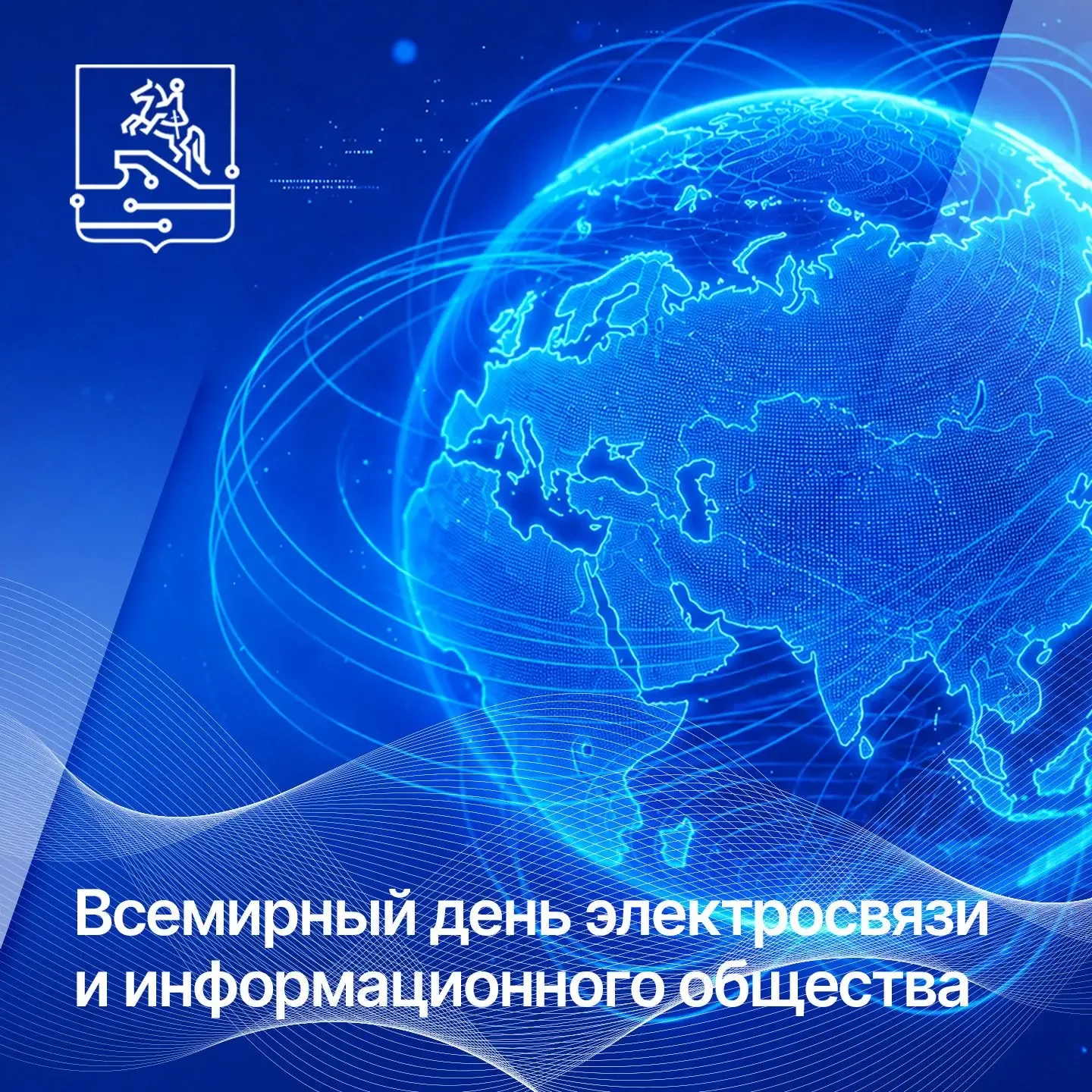 Всемирный день электросвязи и информационного общества